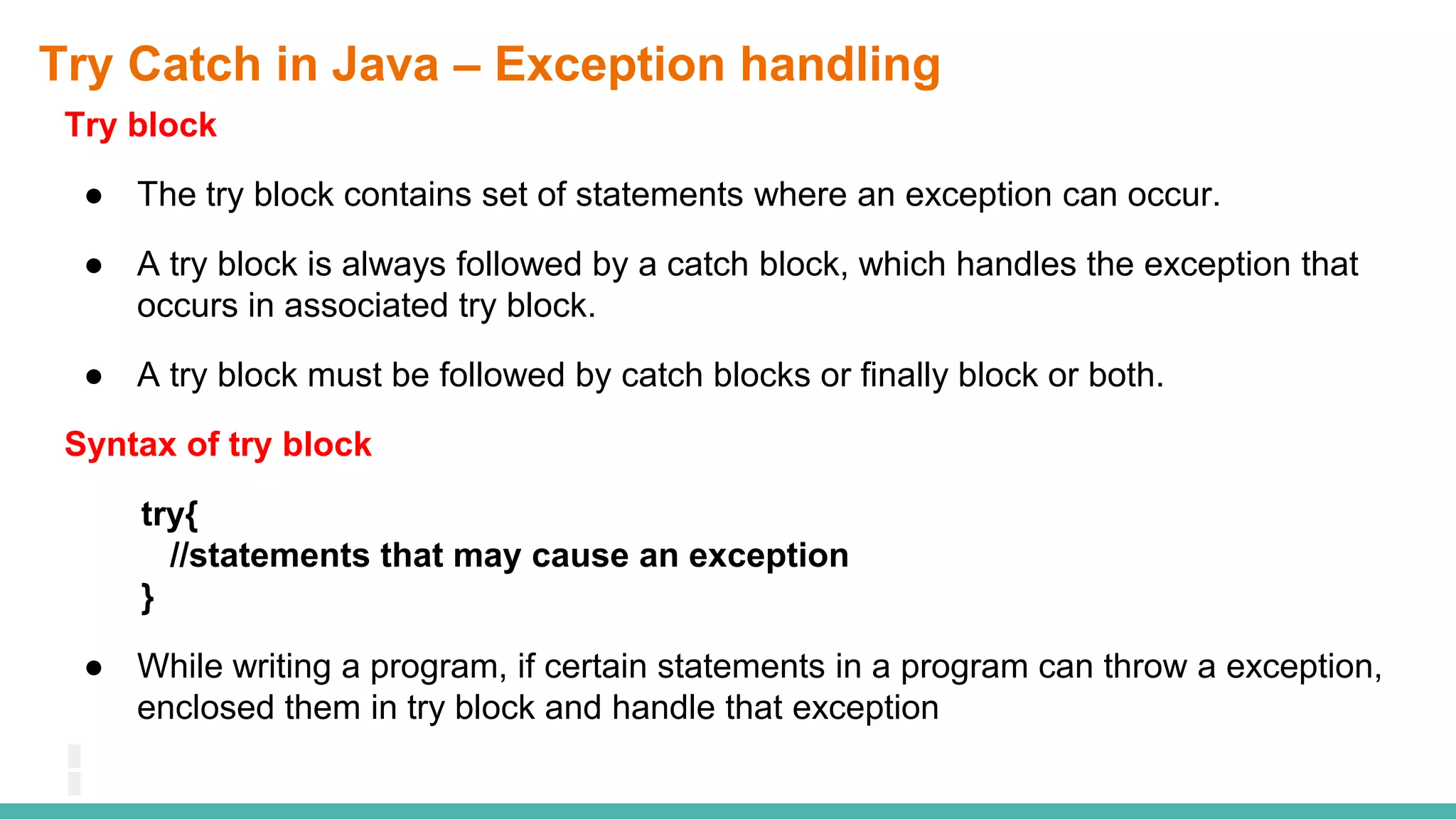 Try Catch in Java – Exception handling

Try block

● The try block contains set of statements where an exception can occur.

● A try block is always followed by a catch block, which handles the exception that occurs in associated try block.

● A try block must be followed by catch blocks or finally block or both.

Syntax of try block

try{
//statements that may cause an exception
}

● While writing a program, if certain statements in a program can throw a exception, enclosed them in try block and handle that exception